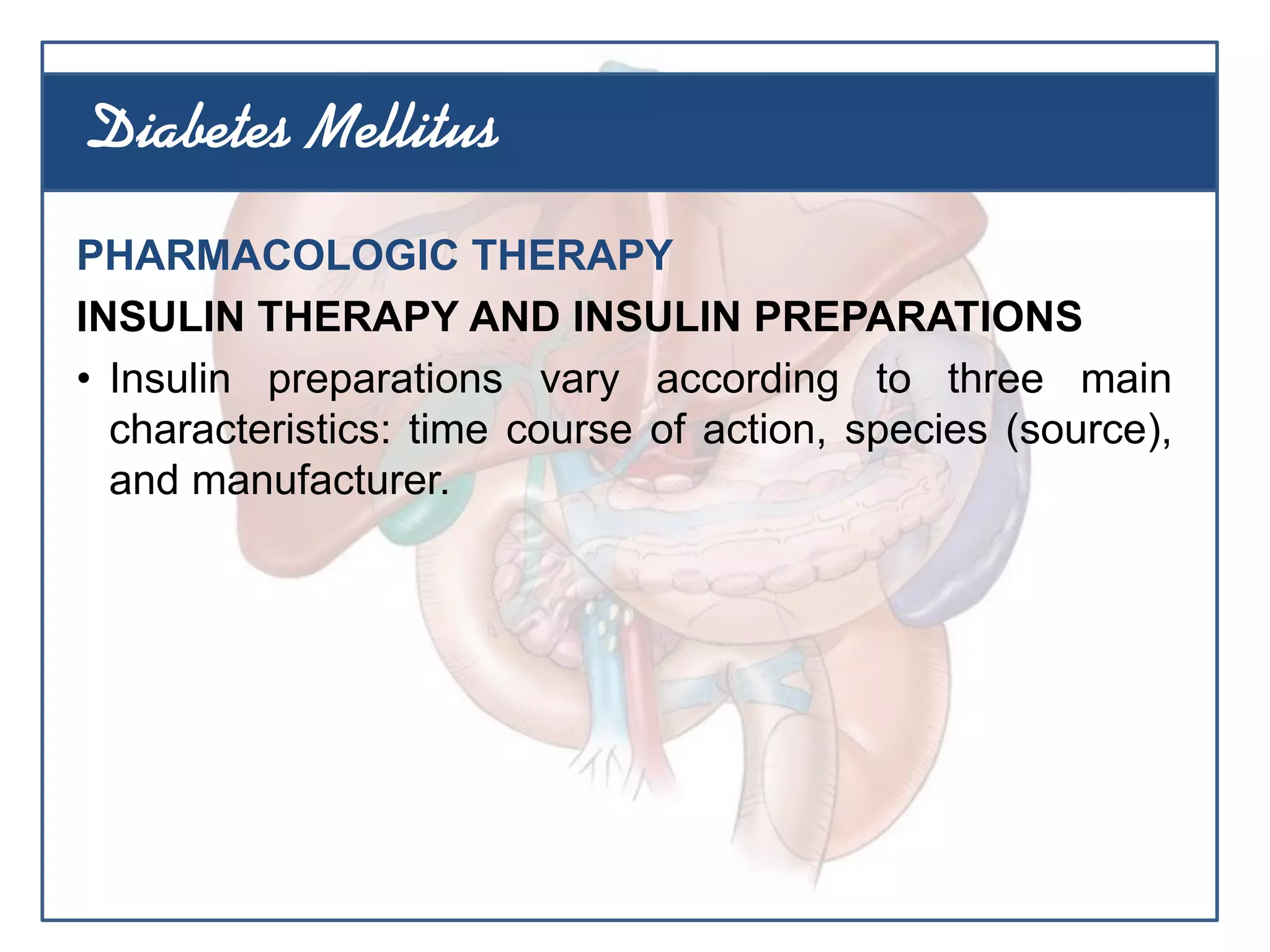 Diabetes Mellitus

PHARMACOLOGIC THERAPY

INSULIN THERAPY AND INSULIN PREPARATIONS

• Insulin preparations vary according to three main characteristics: time course of action, species (source), and manufacturer.